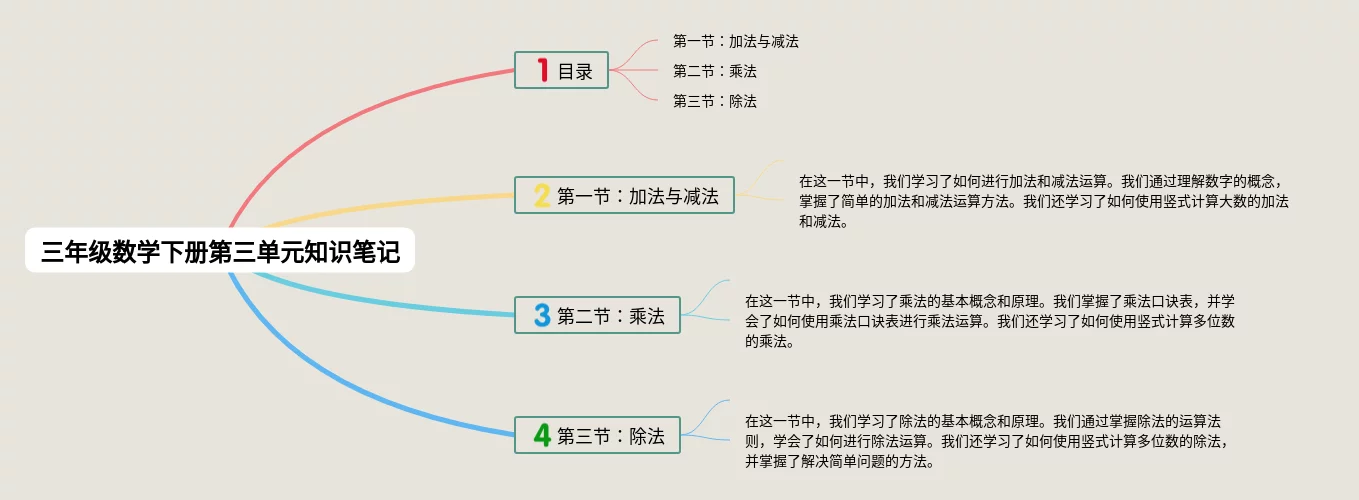 三年级数学下册第三单元知识笔记

1 目录

第一节：加法与减法

第二节：乘法

第三节：除法

2 第一节：加法与减法

在这一节中，我们学习了如何进行加法和减法运算。我们通过理解数字的概念，掌握了简单的加法和减法运算方法。我们还学习了如何使用竖式计算大数的加法和减法。

3 第二节：乘法

在这一节中，我们学习了乘法的基本概念和原理。我们掌握了乘法口诀表，并学会了如何使用乘法口诀表进行乘法运算。我们还学习了如何使用竖式计算多位数的乘法。

4 第三节：除法

在这一节中，我们学习了除法的基本概念和原理。我们通过掌握除法的运算法则，学会了如何进行除法运算。我们还学习了如何使用竖式计算多位数的除法，并掌握了解决简单问题的方法。